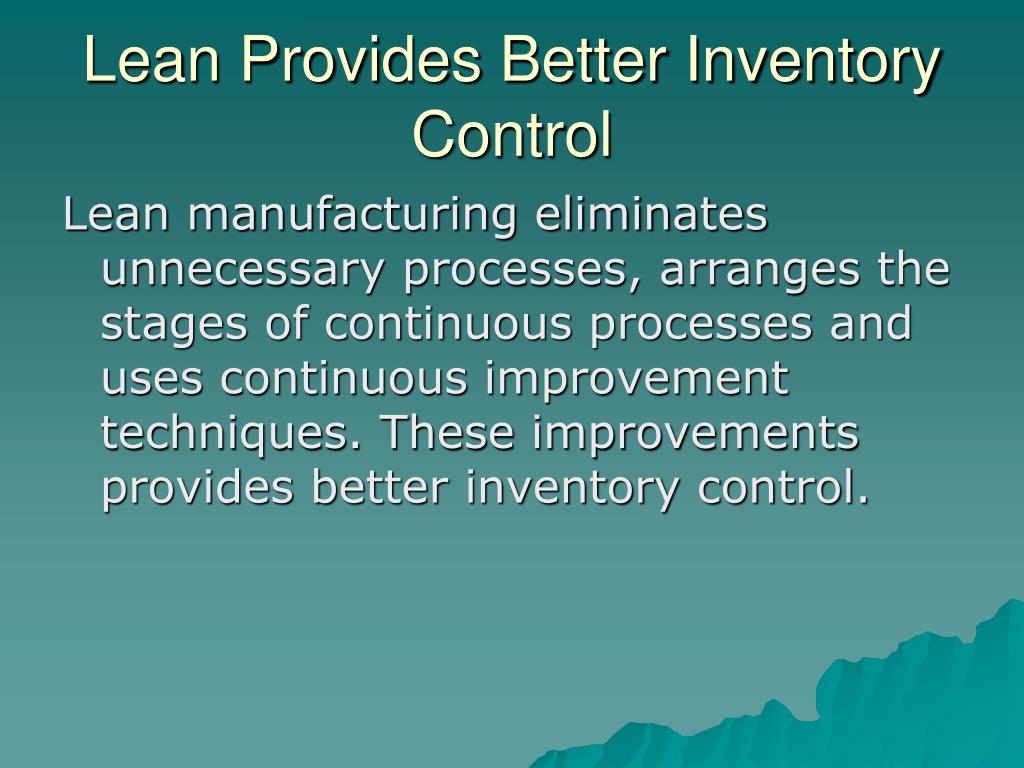 Lean Provides Better Inventory Control

Lean manufacturing eliminates unnecessary processes, arranges the stages of continuous processes and uses continuous improvement techniques. These improvements provides better inventory control.